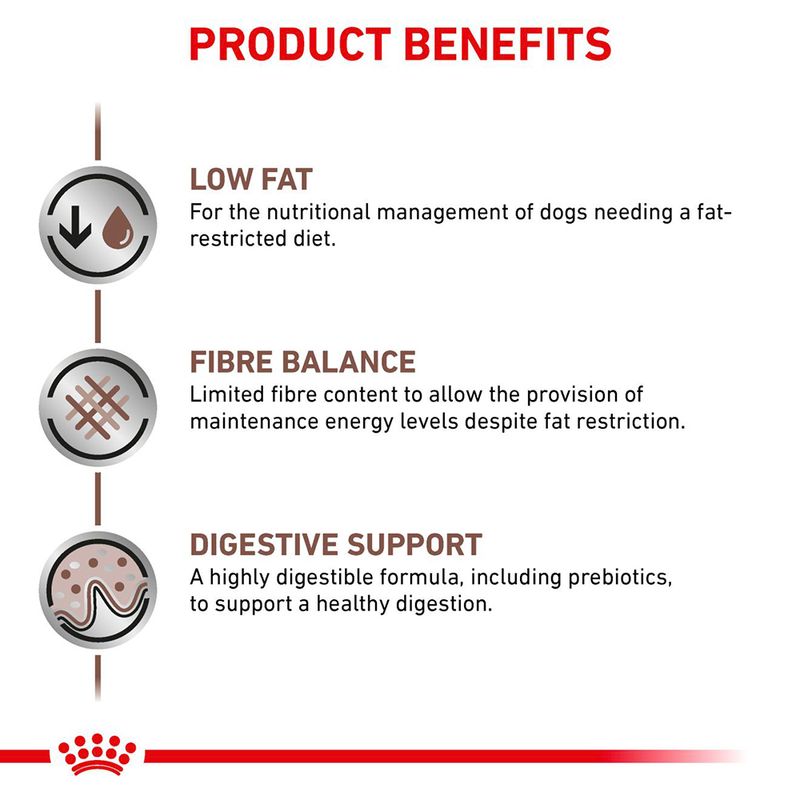 PRODUCT BENEFITS

LOW FAT
For the nutritional management of dogs needing a fat-restricted diet.

FIBRE BALANCE
Limited fibre content to allow the provision of maintenance energy levels despite fat restriction.

DIGESTIVE SUPPORT
A highly digestible formula, including prebiotics, to support a healthy digestion.